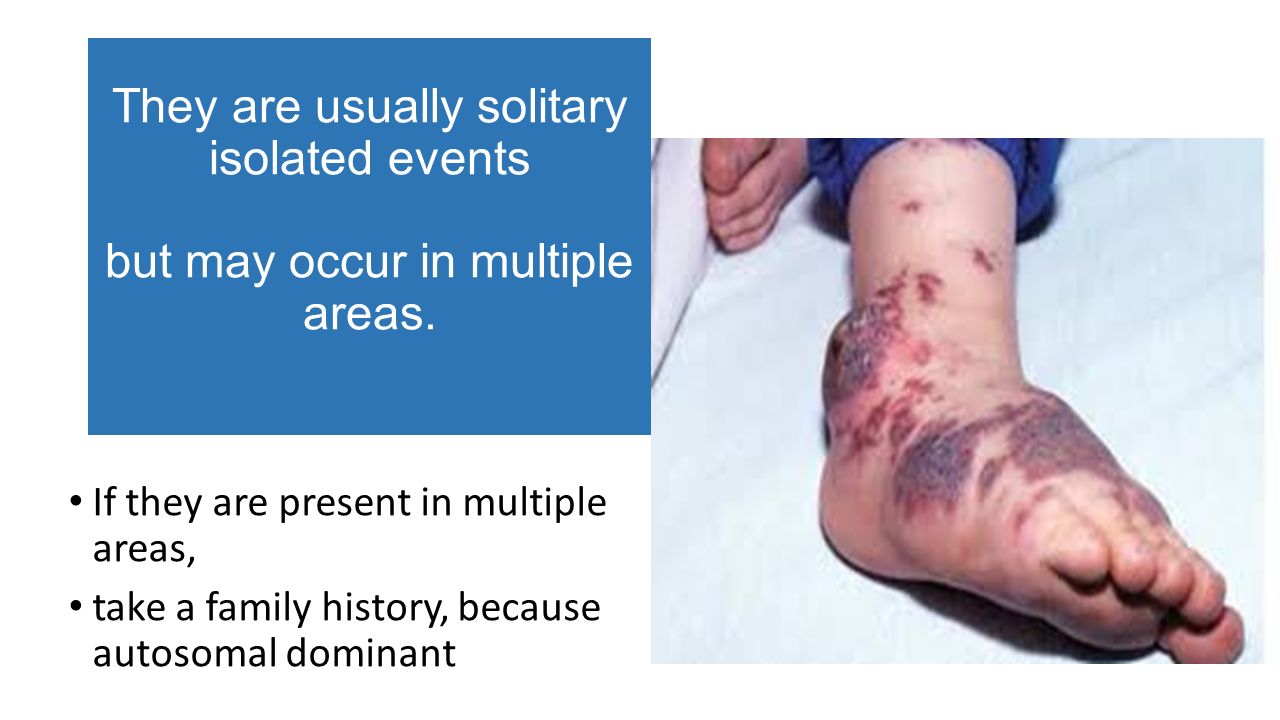 They are usually solitary isolated events

but may occur in multiple areas.

• If they are present in multiple areas,
• take a family history, because autosomal dominant